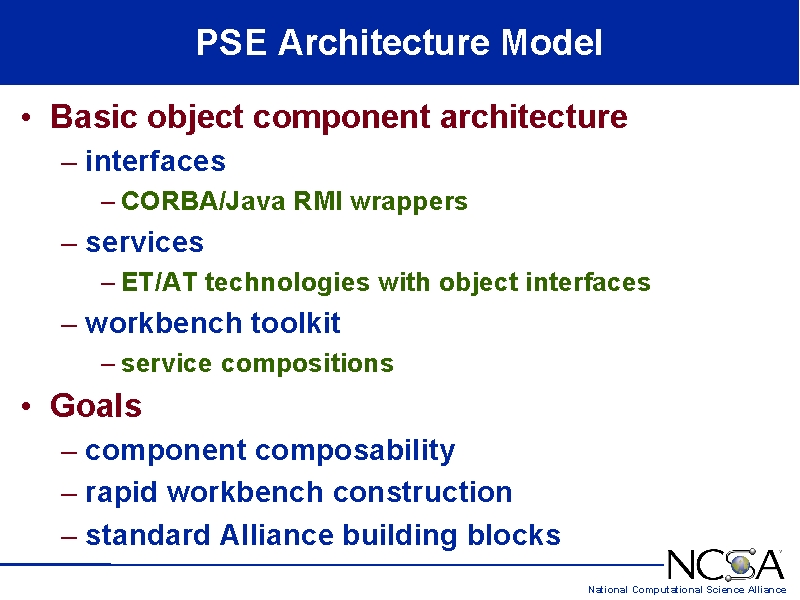 PSE Architecture Model

• Basic object component architecture
– interfaces
– CORBA/Java RMI wrappers
– services
– ET/AT technologies with object interfaces
– workbench toolkit
– service compositions

• Goals
– component composability
– rapid workbench construction
– standard Alliance building blocks

NCSA
National Computational Science Alliance